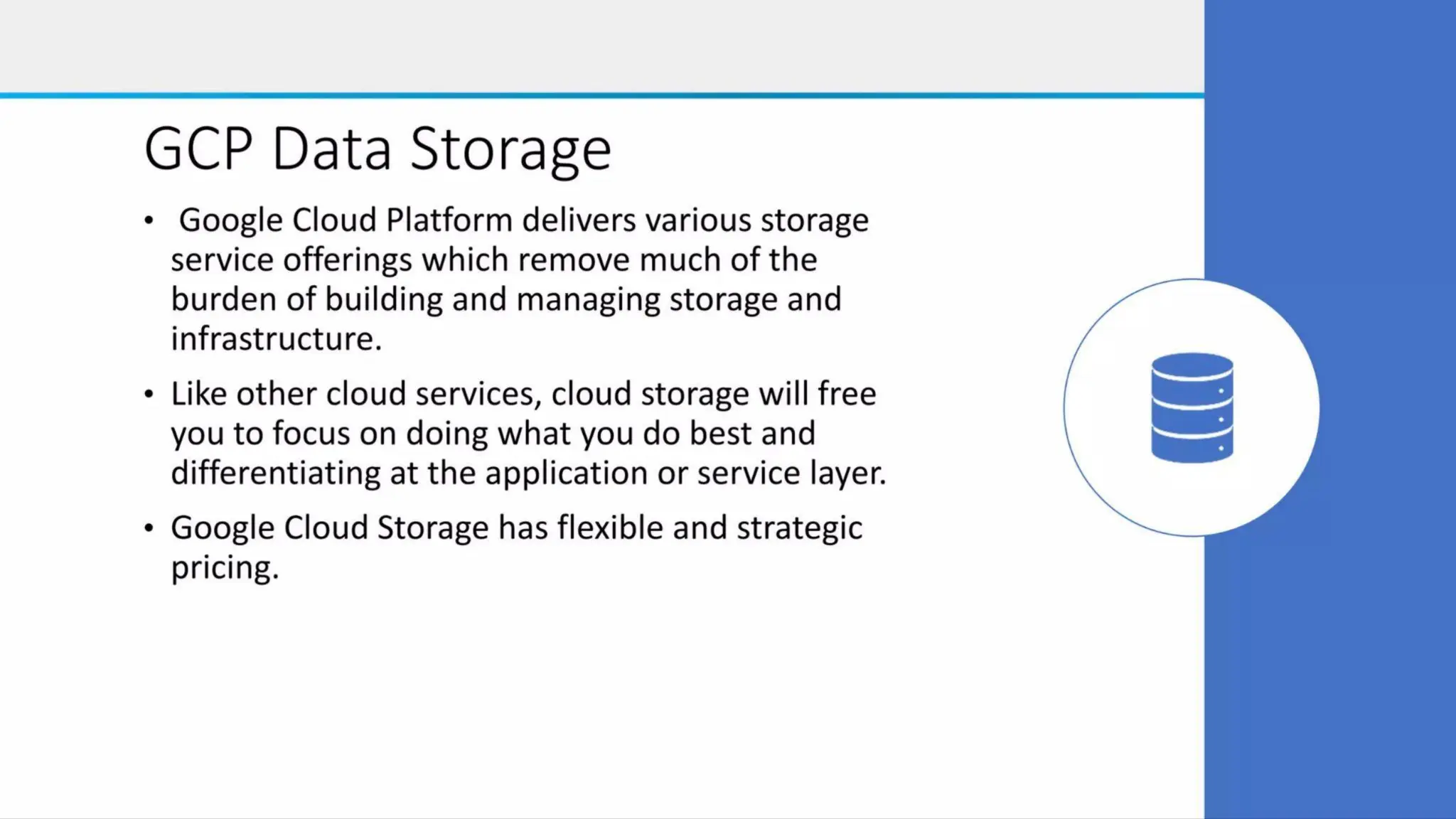 GCP Data Storage

• Google Cloud Platform delivers various storage service offerings which remove much of the burden of building and managing storage and infrastructure.

• Like other cloud services, cloud storage will free you to focus on doing what you do best and differentiating at the application or service layer.

• Google Cloud Storage has flexible and strategic pricing.